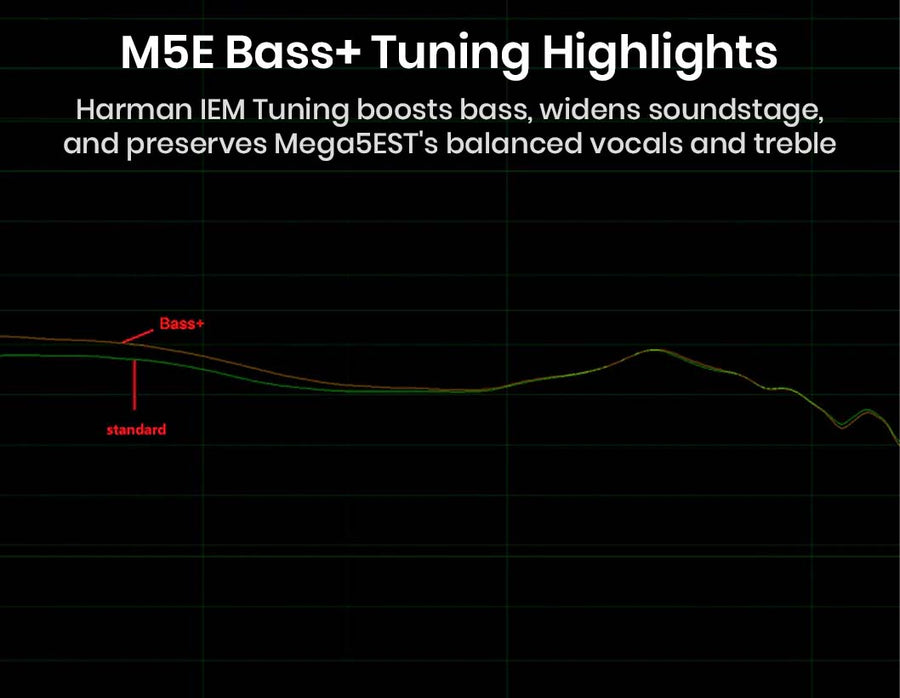 M5E Bass+ Tuning Highlights

Harman IEM Tuning boosts bass, widens soundstage, and preserves Mega5EST's balanced vocals and treble

Bass+

standard